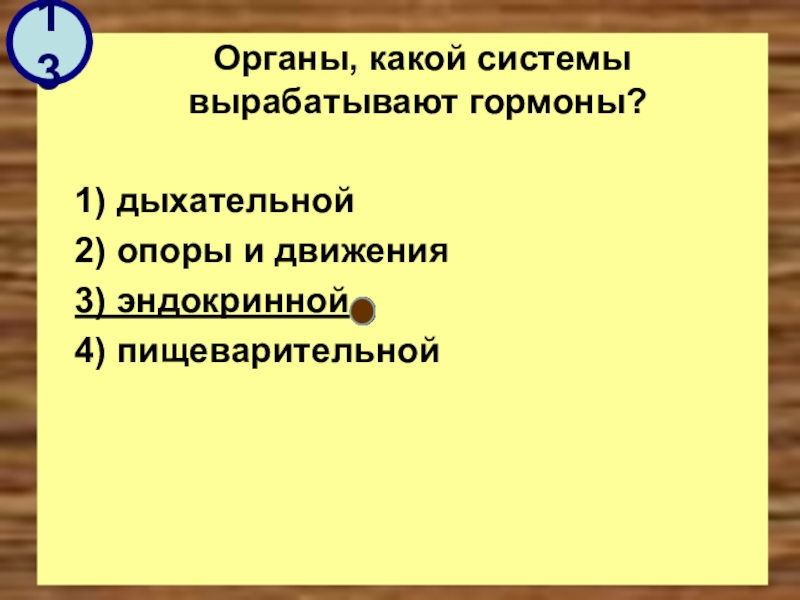 13

Органы, какой системы вырабатывают гормоны?

1) дыхательной
2) опоры и движения
3) эндокринной
4) пищеварительной